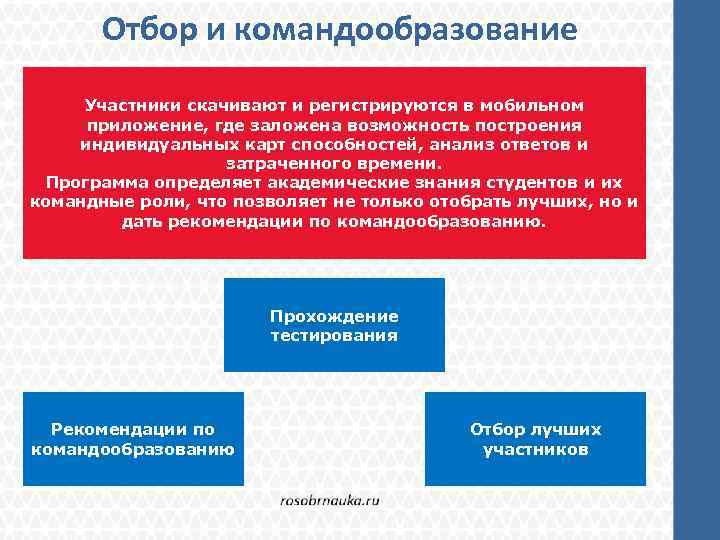 Отбор и командообразование

Участники скачивают и регистрируются в мобильном приложение, где заложена возможность построения индивидуальных карт способностей, анализ ответов и затраченного времени.
Программа определяет академические знания студентов и их командные роли, что позволяет не только отобрать лучших, но и дать рекомендации по командообразованию.

Прохождение тестирования

Рекомендации по командообразованию

Отбор лучших участников

rosobrnauka.ru